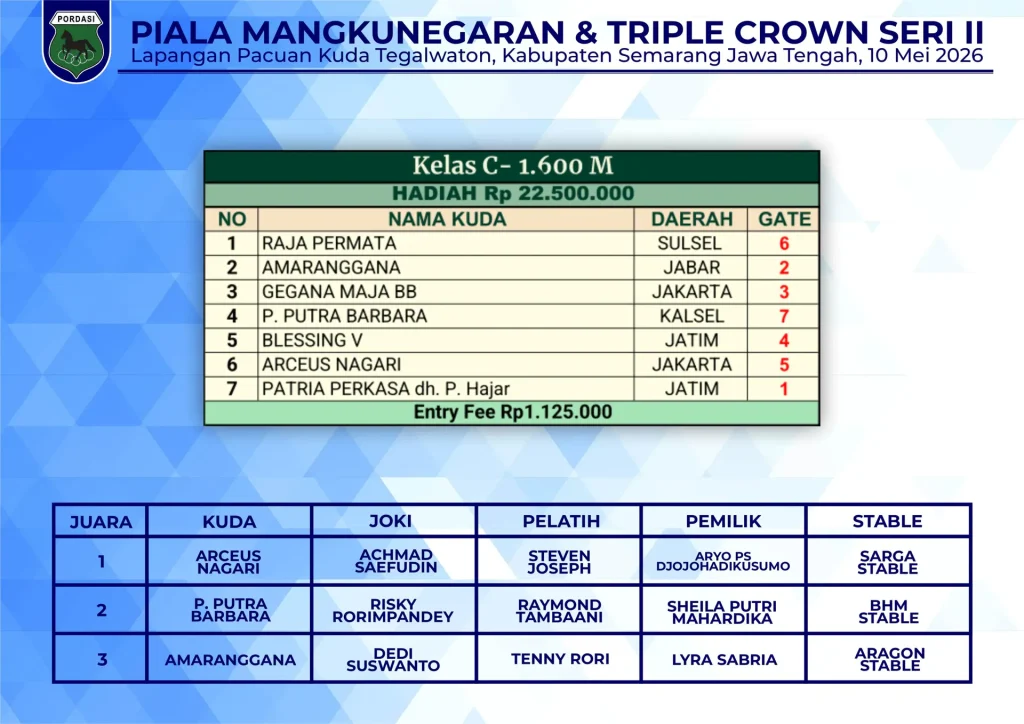 PORDASI

PIALA MANGKUNEGARAN & TRIPLE CROWN SERI II
Lapangan Pacuan Kuda Tegalwaton, Kabupaten Semarang Jawa Tengah, 10 Mei 2026

Kelas C- 1.600 M
HADIAH Rp 22.500.000

| NO | NAMA KUDA | DAERAH | GATE |
|---|---|---|---|
| 1 | RAJA PERMATA | SULSEL | 6 |
| 2 | AMARANGGANA | JABAR | 2 |
| 3 | GEGANA MAJA BB | JAKARTA | 3 |
| 4 | P. PUTRA BARBARA | KALSEL | 7 |
| 5 | BLESSING V | JATIM | 4 |
| 6 | ARCEUS NAGARI | JAKARTA | 5 |
| 7 | PATRIA PERKASA dh. P. Hajar | JATIM | 1 |

Entry Fee Rp1.125.000

| JUARA | KUDA | JOKI | PELATIH | PEMILIK | STABLE |
|---|---|---|---|---|---|
| 1 | ARCEUS NAGARI | ACHMAD SAEFUDIN | STEVEN JOSEPH | ARYO PS DJOJOHADIKUSUMO | SARGA STABLE |
| 2 | P. PUTRA BARBARA | RISKY RORIMPANDEY | RAYMOND TAMBAANI | SHEILA PUTRI MAHARDIKA | BHM STABLE |
| 3 | AMARANGGANA | DEDI SUSWANTO | TENNY RORI | LYRA SABRIA | ARAGON STABLE |